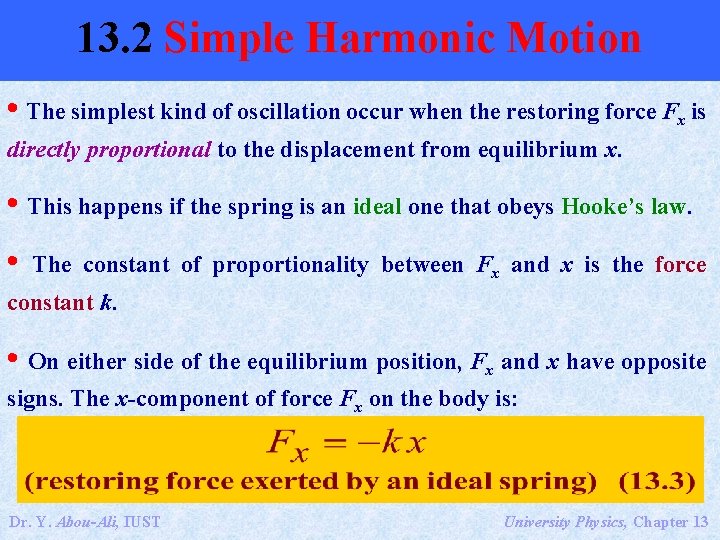 13.2 Simple Harmonic Motion

• The simplest kind of oscillation occur when the restoring force $F_x$ is directly proportional to the displacement from equilibrium $x$.

• This happens if the spring is an ideal one that obeys Hooke's law.

• The constant of proportionality between $F_x$ and $x$ is the force constant $k$.

• On either side of the equilibrium position, $F_x$ and $x$ have opposite signs. The $x$-component of force $F_x$ on the body is:

$F_x = -kx$
(restoring force exerted by an ideal spring) (13.3)

Dr. Y. Abou-Ali, IUST

University Physics, Chapter 13